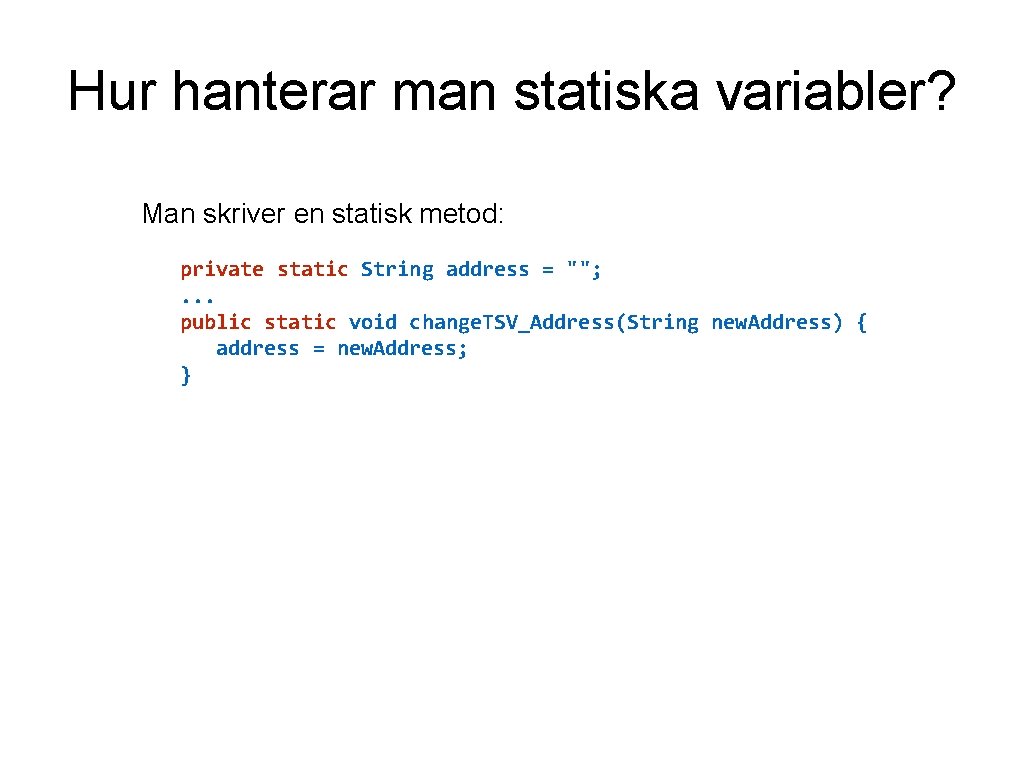 Hur hanterar man statiska variabler?

Man skriver en statisk metod:

private static String address = "";
...
public static void change.TSV_Address(String new.Address) {
  address = new.Address;
}